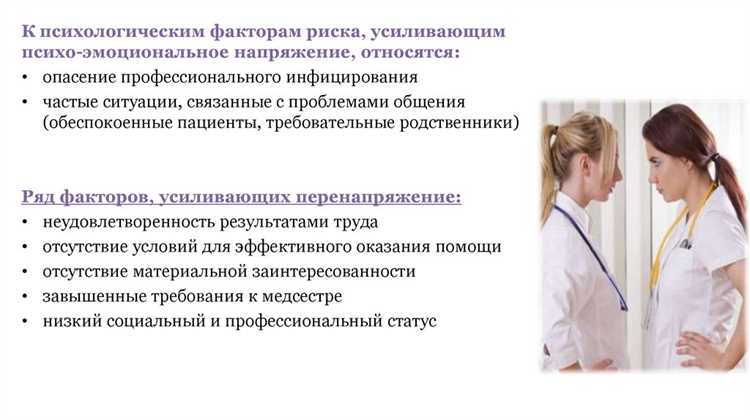 К психологическим факторам риска, усиливающим психо-эмоциональное напряжение, относятся:
• опасение профессионального инфицирования
• частые ситуации, связанные с проблемами общения (обеспокоенные пациенты, требовательные родственники)

Ряд факторов, усиливающих перенапряжение:
• неудовлетворенность результатами труда
• отсутствие условий для эффективного оказания помощи
• отсутствие материальной заинтересованности
• завышенные требования к медсестре
• низкий социальный и профессиональный статус